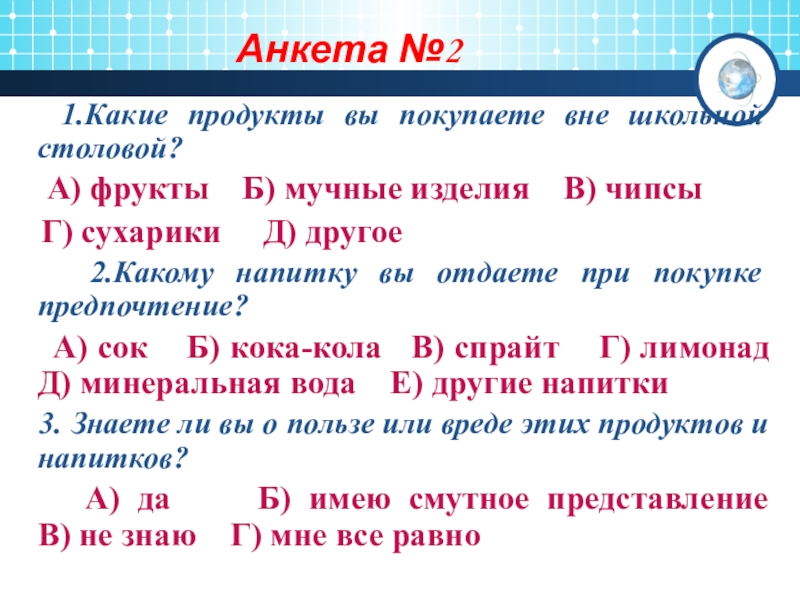 Анкета №2

1.Какие продукты вы покупаете вне школьной столовой?

А) фрукты Б) мучные изделия В) чипсы

Г) сухарики Д) другое

2.Какому напитку вы отдаете при покупке предпочтение?

А) сок Б) кока-кола В) спрайт Г) лимонад Д) минеральная вода Е) другие напитки

3. Знаете ли вы о пользе или вреде этих продуктов и напитков?

А) да Б) имею смутное представление В) не знаю Г) мне все равно